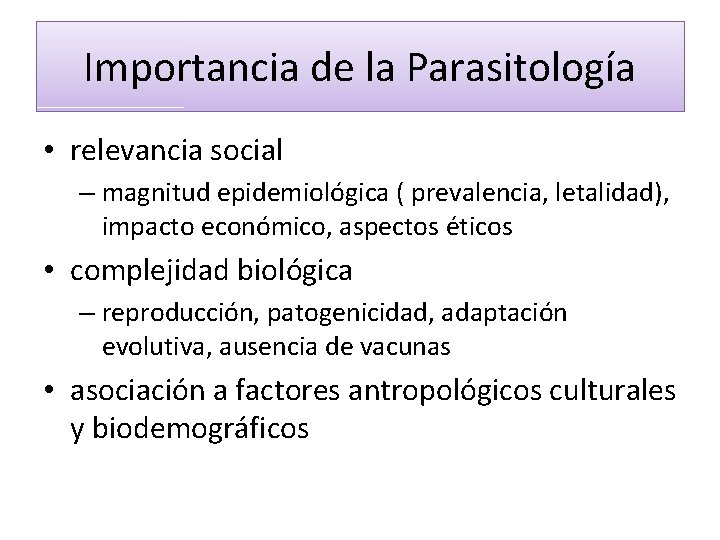 Importancia de la Parasitología

• relevancia social
– magnitud epidemiológica ( prevalencia, letalidad), impacto económico, aspectos éticos
• complejidad biológica
– reproducción, patogenicidad, adaptación evolutiva, ausencia de vacunas
• asociación a factores antropológicos culturales y biodemográficos